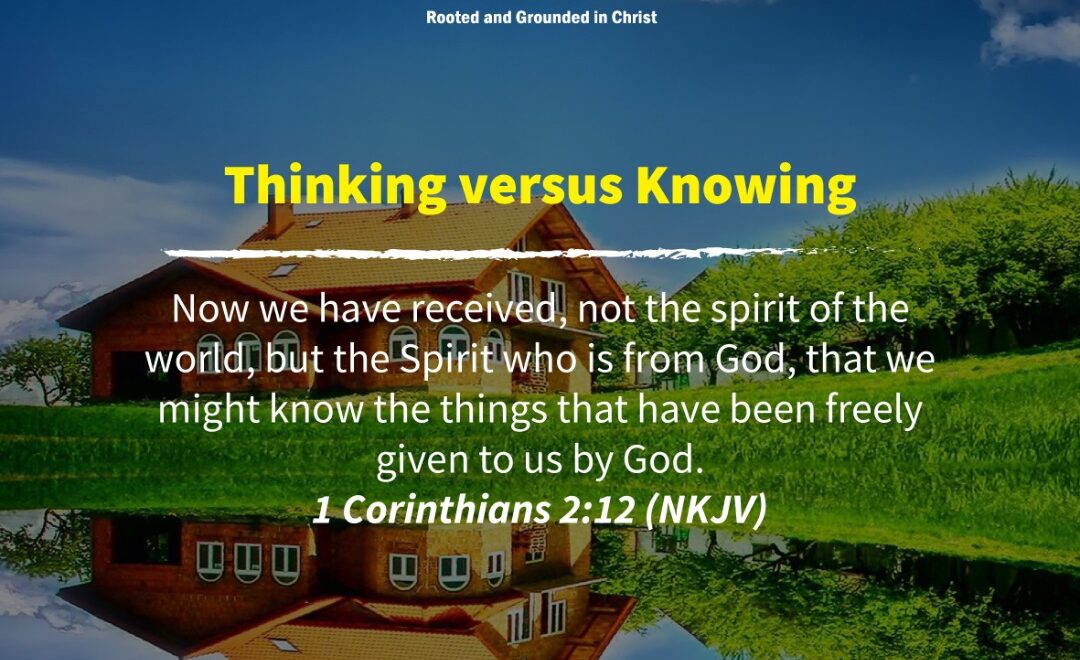 Rooted and Grounded in Christ

Thinking versus Knowing

Now we have received, not the spirit of the world, but the Spirit who is from God, that we might know the things that have been freely given to us by God.
1 Corinthians 2:12 (NKJV)